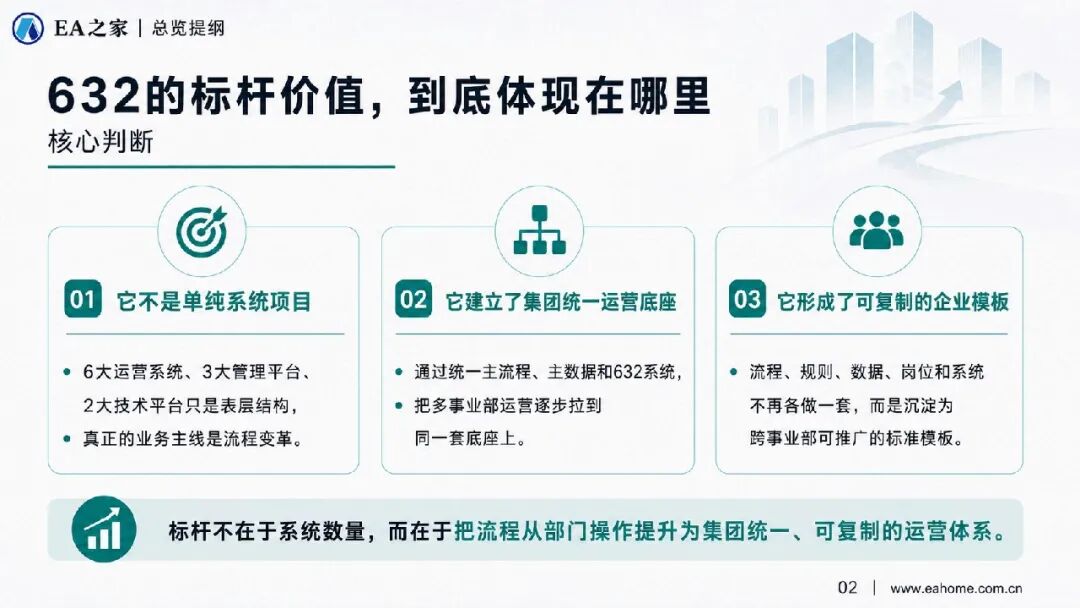 EA之家 | 总览提纲

632的标杆价值，到底体现在哪里

核心判断

01 它不是单纯系统项目

• 6大运营系统、3大管理平台、2大技术平台只是表层结构，
• 真正的业务主线是流程变革。

02 它建立了集团统一运营底座

• 通过统一主流程、主数据和632系统，
• 把多事业部运营逐步拉到同一套底座上。

03 它形成了可复制的企业模板

• 流程、规则、数据、岗位和系统不再各做一套，而是沉淀为跨事业部可推广的标准模板。

标杆不在于系统数量，而在于把流程从部门操作提升为集团统一、可复制的运营体系。

02 | www.eahome.com.cn